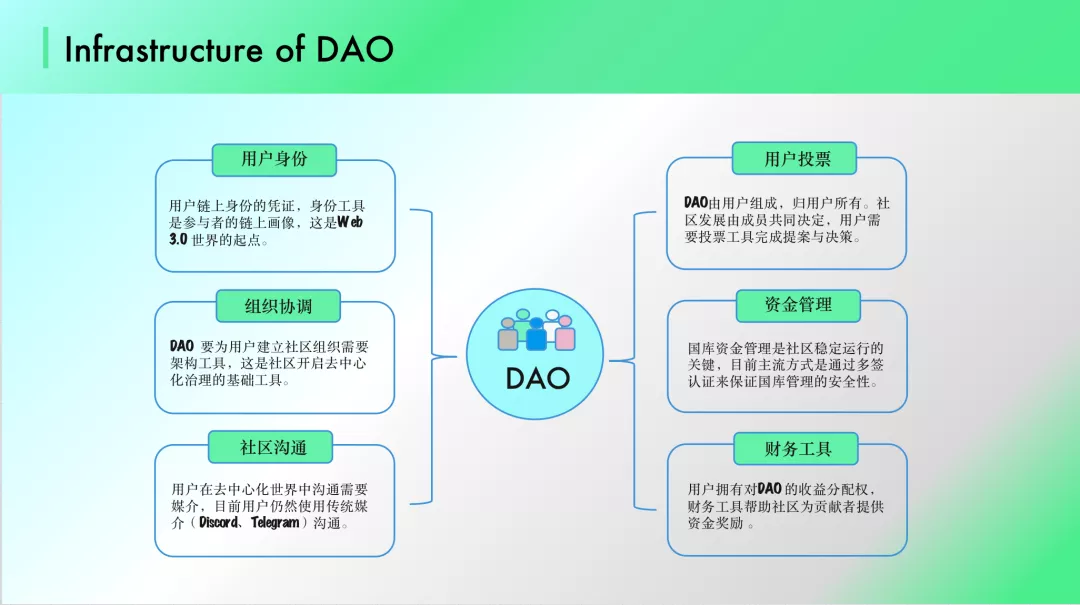 Infrastructure of DAO

用户身份

用户链上身份的凭证，身份工具是参与者的链上画像，这是Web 3.0 世界的起点。

组织协调

DAO 要为用户建立社区组织需要架构工具，这是社区开启去中心化治理的基础工具。

社区沟通

用户在去中心化世界中沟通需要媒介，目前用户仍然使用传统媒介（Discord、Telegram）沟通。

DAO

用户投票

DAO由用户组成，归用户所有。社区发展由成员共同决定，用户需要投票工具完成提案与决策。

资金管理

国库资金管理是社区稳定运行的关键，目前主流方式是通过多签认证来保证国库管理的安全性。

财务工具

用户拥有对DAO 的收益分配权，财务工具帮助社区为贡献者提供资金奖励。